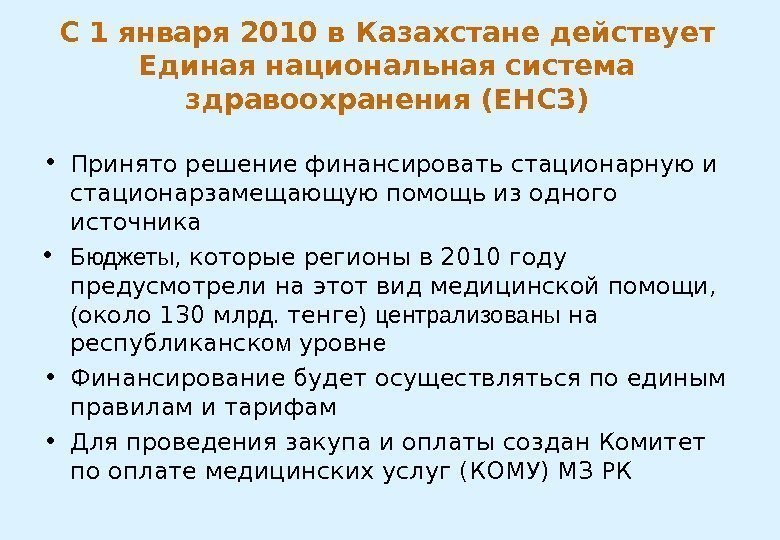 С 1 января 2010 в Казахстане действует Единая национальная система здравоохранения (ЕНСЗ)

• Принято решение финансировать стационарную и стационарзамещающую помощь из одного источника

• Бюджеты, которые регионы в 2010 году предусмотрели на этот вид медицинской помощи, (около 130 млрд. тенге) централизованы на республиканском уровне

• Финансирование будет осуществляться по единым правилам и тарифам

• Для проведения закупа и оплаты создан Комитет по оплате медицинских услуг (КОМУ) МЗ РК